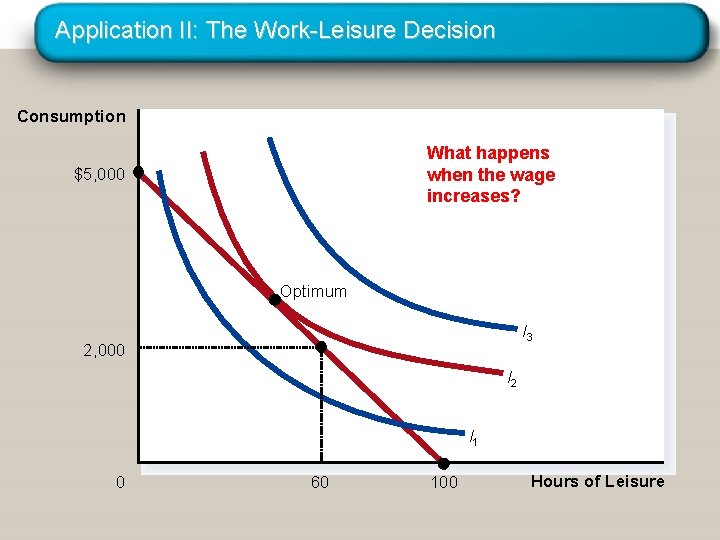 Application II: The Work-Leisure Decision

Consumption

$5,000

2,000

0

60

100

Hours of Leisure

What happens when the wage increases?

Optimum

$I_3$

$I_2$

$I_1$